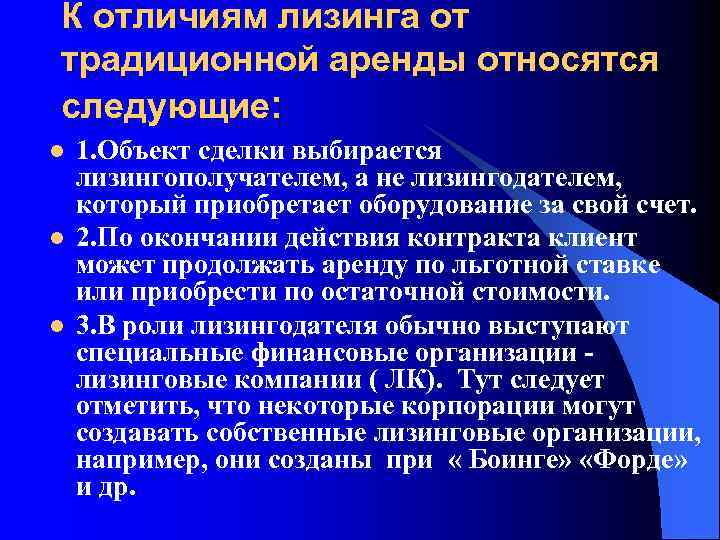 К отличиям лизинга от традиционной аренды относятся следующие:

1.Объект сделки выбирается лизингополучателем, а не лизингодателем, который приобретает оборудование за свой счет.

2.По окончании действия контракта клиент может продолжать аренду по льготной ставке или приобрести по остаточной стоимости.

3.В роли лизингодателя обычно выступают специальные финансовые организации - лизинговые компании ( ЛК). Тут следует отметить, что некоторые корпорации могут создавать собственные лизинговые организации, например, они созданы при « Боинге» «Форде» и др.